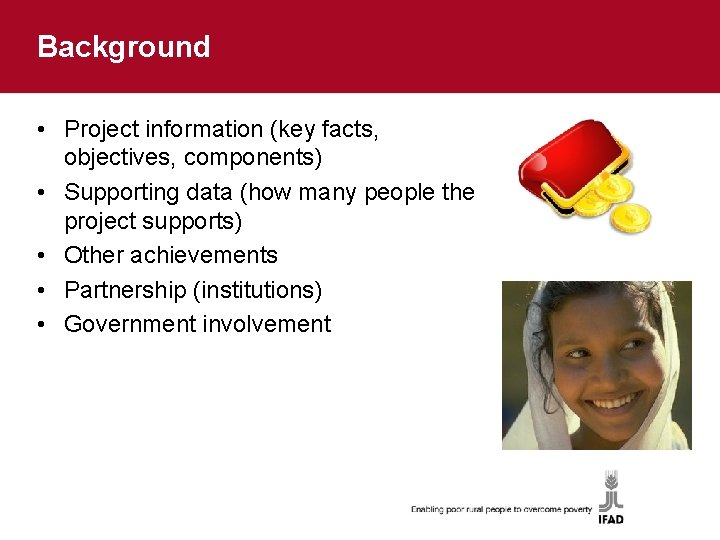 Background

• Project information (key facts, objectives, components)
• Supporting data (how many people the project supports)
• Other achievements
• Partnership (institutions)
• Government involvement

Enabling poor rural people to overcome poverty
IFAD